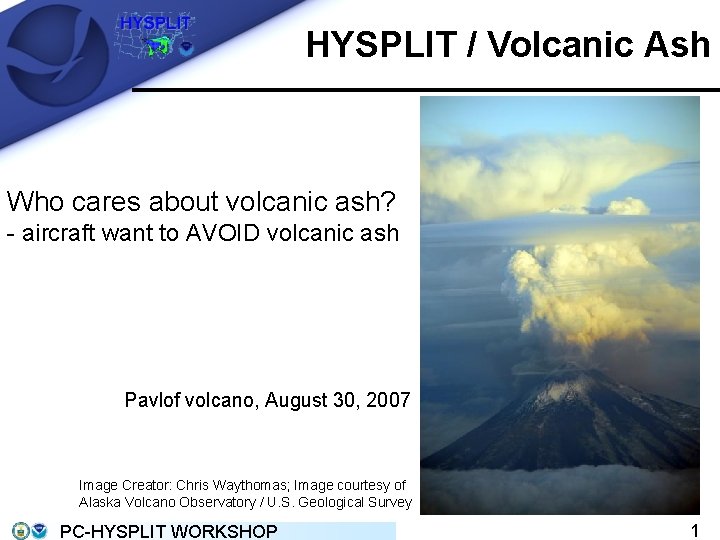 HYSPLIT

HYSPLIT / Volcanic Ash

Who cares about volcanic ash?
- aircraft want to AVOID volcanic ash

Pavlof volcano, August 30, 2007

Image Creator: Chris Waythomas; Image courtesy of Alaska Volcano Observatory / U.S. Geological Survey

PC-HYSPLIT WORKSHOP

1